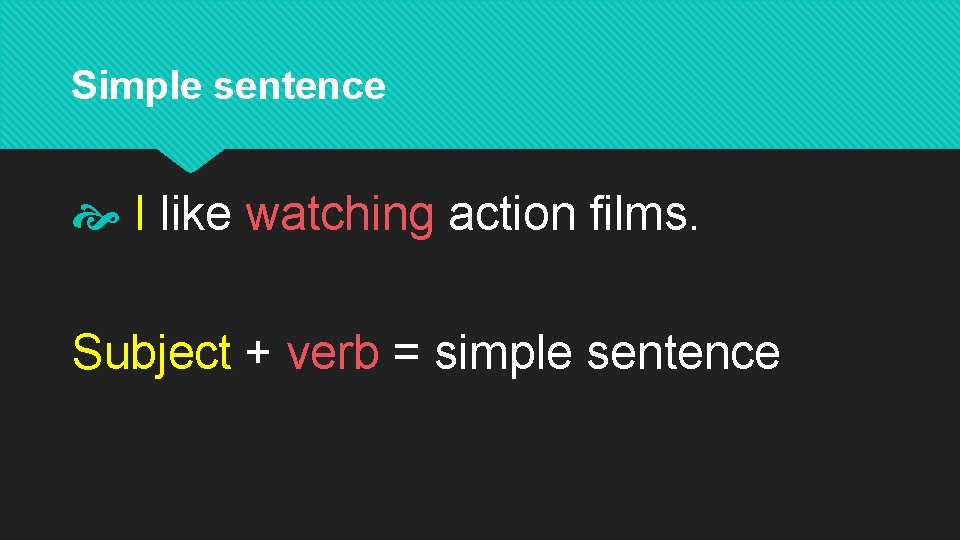 Simple sentence

I like watching action films.

Subject + verb = simple sentence